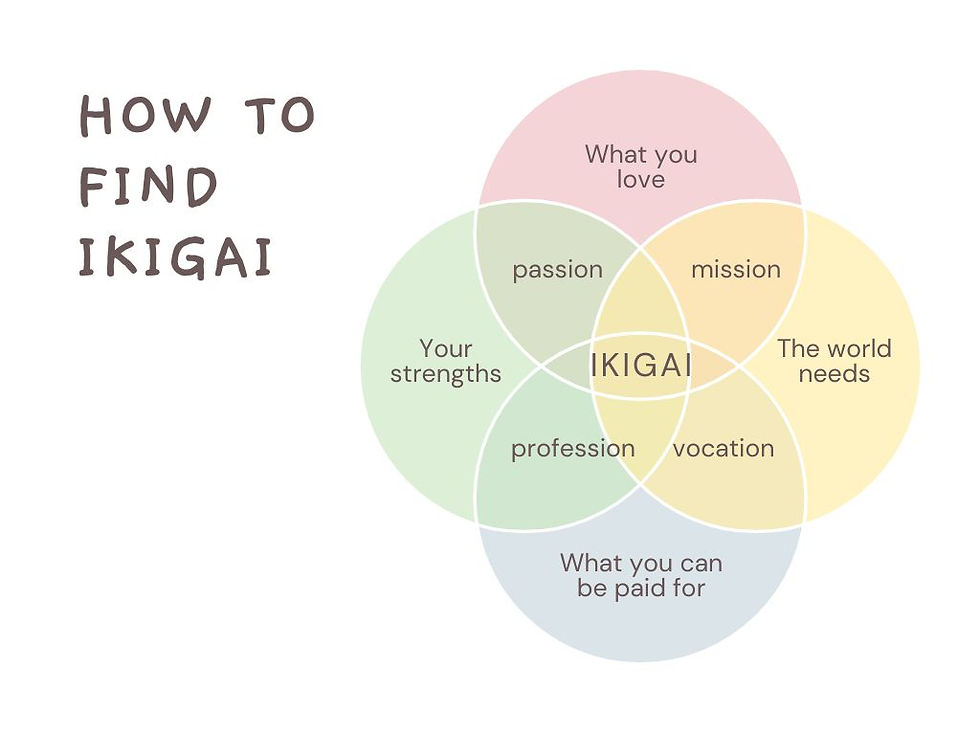 HOW TO FIND IKIGAI

What you love

passion

mission

Your strengths

IKIGAI

The world needs

profession

vocation

What you can be paid for